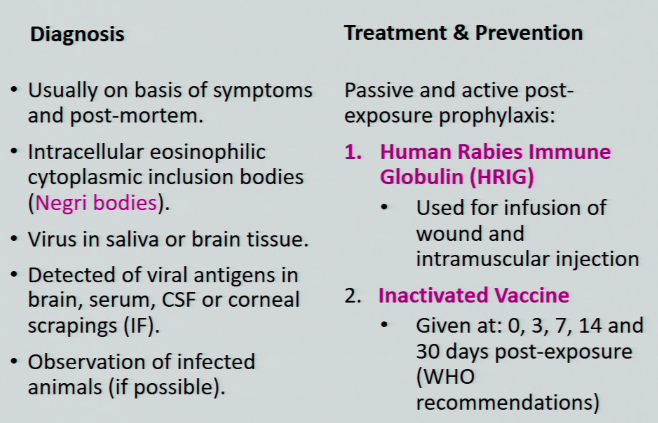 Diagnosis

• Usually on basis of symptoms and post-mortem.

• Intracellular eosinophilic cytoplasmic inclusion bodies (Negri bodies).

• Virus in saliva or brain tissue.

• Detected of viral antigens in brain, serum, CSF or corneal scrapings (IF).

• Observation of infected animals (if possible).

Treatment & Prevention

Passive and active post-exposure prophylaxis:

1. Human Rabies Immune Globulin (HRIG)

• Used for infusion of wound and intramuscular injection

2. Inactivated Vaccine

• Given at: 0, 3, 7, 14 and 30 days post-exposure (WHO recommendations)